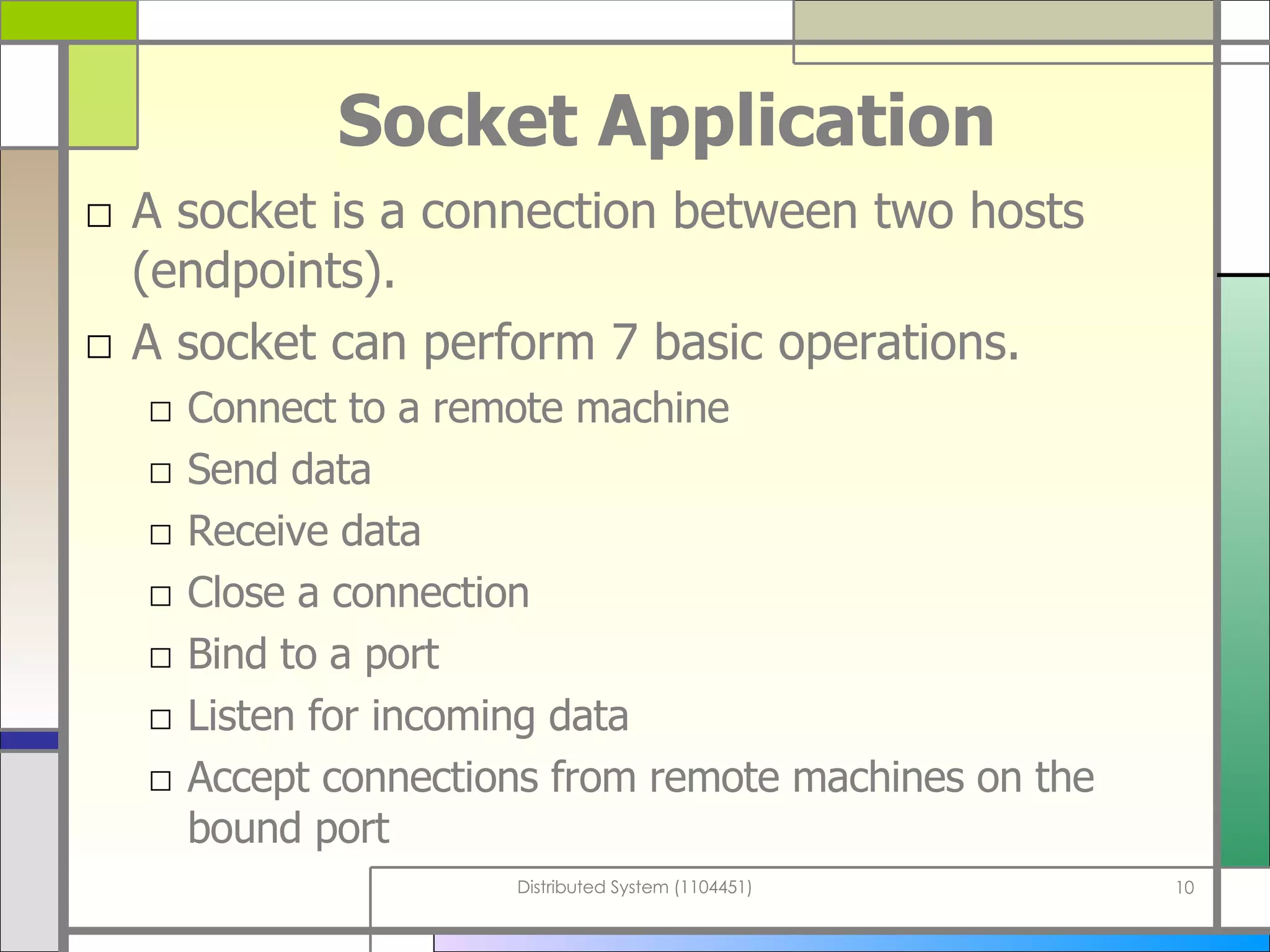 Socket Application

□ A socket is a connection between two hosts (endpoints).

□ A socket can perform 7 basic operations.

□ Connect to a remote machine
□ Send data
□ Receive data
□ Close a connection
□ Bind to a port
□ Listen for incoming data
□ Accept connections from remote machines on the bound port

Distributed System (1104451)

10